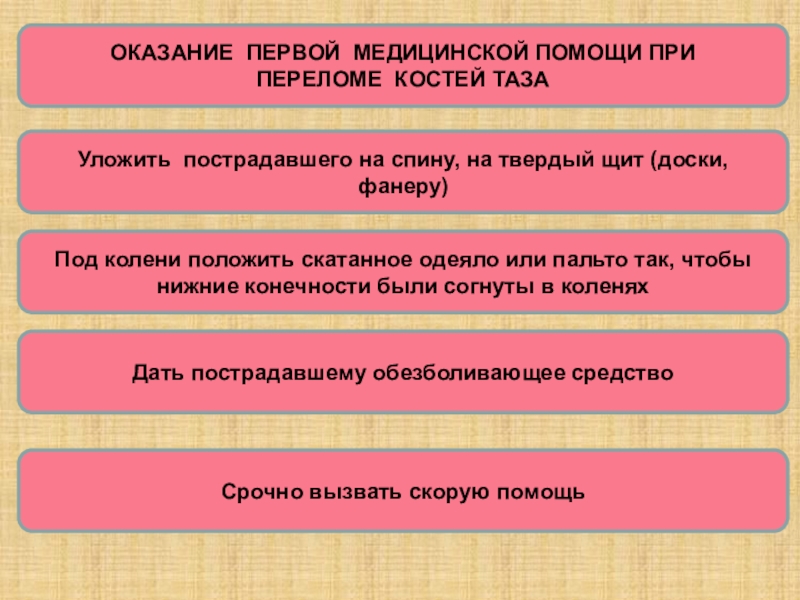 ОКАЗАНИЕ ПЕРВОЙ МЕДИЦИНСКОЙ ПОМОЩИ ПРИ ПЕРЕЛОМЕ КОСТЕЙ ТАЗА

Уложить пострадавшего на спину, на твердый щит (доски, фанеру)

Под колени положить скатанное одеяло или пальто так, чтобы нижние конечности были согнуты в коленях

Дать пострадавшему обезболивающее средство

Срочно вызвать скорую помощь